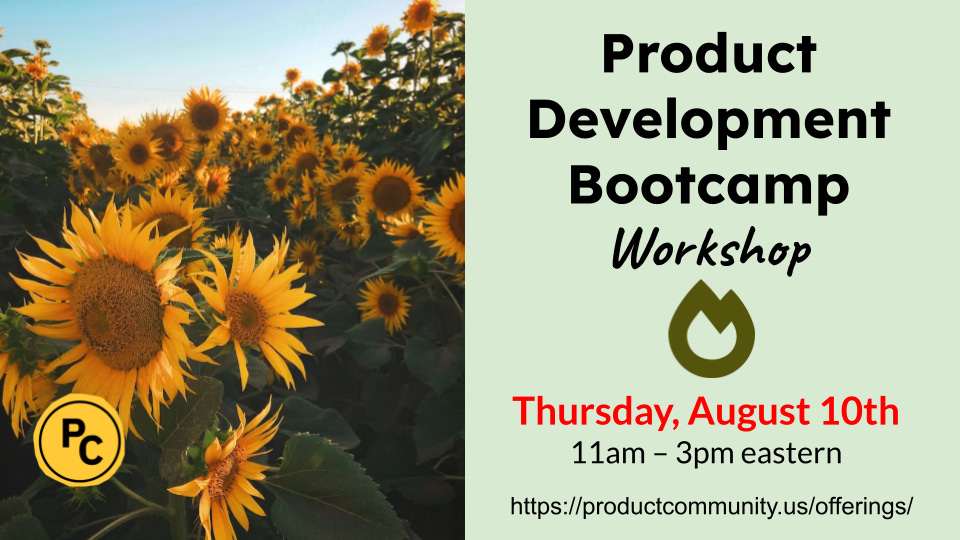 PC

Product Development Bootcamp

Workshop

Thursday, August 10th

11am – 3pm eastern

https://productcommunity.us/offerings/